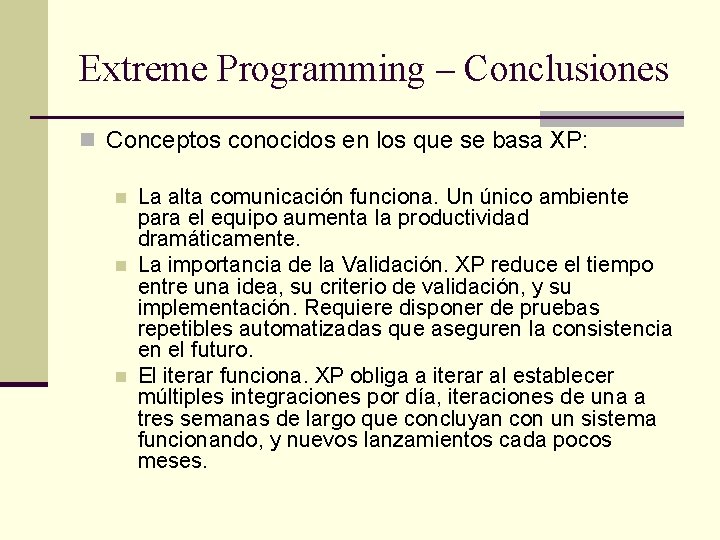 Extreme Programming – Conclusiones

Conceptos conocidos en los que se basa XP:

La alta comunicación funciona. Un único ambiente para el equipo aumenta la productividad dramáticamente.

La importancia de la Validación. XP reduce el tiempo entre una idea, su criterio de validación, y su implementación. Requiere disponer de pruebas repetibles automatizadas que aseguren la consistencia en el futuro.

El iterar funciona. XP obliga a iterar al establecer múltiples integraciones por día, iteraciones de una a tres semanas de largo que concluyan con un sistema funcionando, y nuevos lanzamientos cada pocos meses.